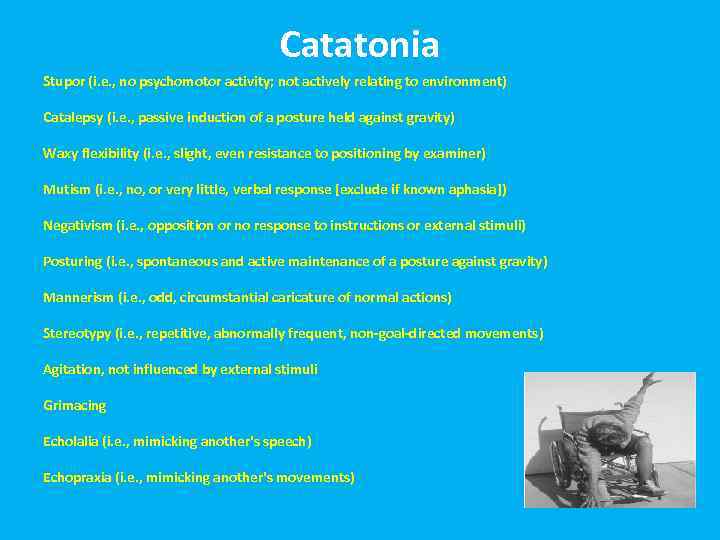 Catatonia

Stupor (i.e., no psychomotor activity; not actively relating to environment)

Catalepsy (i.e., passive induction of a posture held against gravity)

Waxy flexibility (i.e., slight, even resistance to positioning by examiner)

Mutism (i.e., no, or very little, verbal response [exclude if known aphasia])

Negativism (i.e., opposition or no response to instructions or external stimuli)

Posturing (i.e., spontaneous and active maintenance of a posture against gravity)

Mannerism (i.e., odd, circumstantial caricature of normal actions)

Stereotypy (i.e., repetitive, abnormally frequent, non-goal-directed movements)

Agitation, not influenced by external stimuli

Grimacing

Echolalia (i.e., mimicking another's speech)

Echopraxia (i.e., mimicking another's movements)